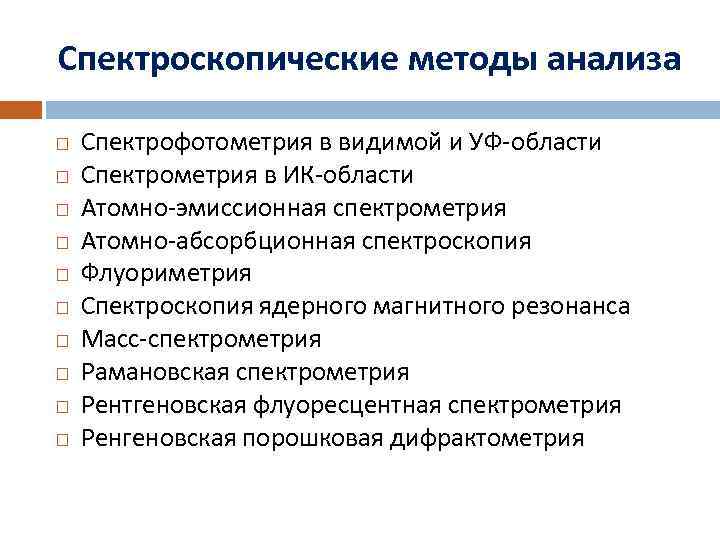 Спектроскопические методы анализа

□ Спектрофотометрия в видимой и УФ-области
□ Спектрометрия в ИК-области
□ Атомно-эмиссионная спектрометрия
□ Атомно-абсорбционная спектроскопия
□ Флуориметрия
□ Спектроскопия ядерного магнитного резонанса
□ Масс-спектрометрия
□ Рамановская спектрометрия
□ Рентгеновская флуоресцентная спектрометрия
□ Ренгеновская порошковая дифрактометрия